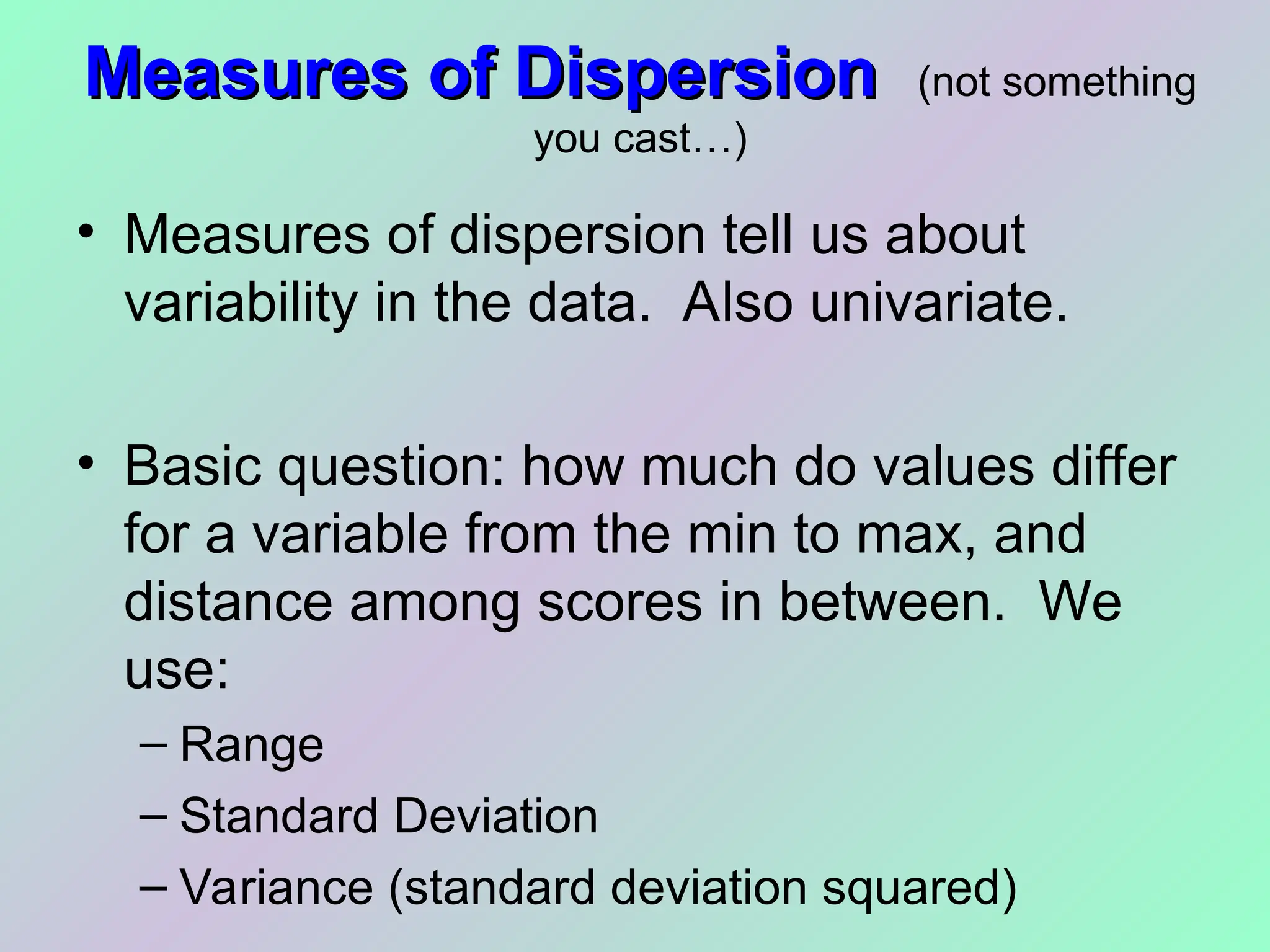 Measures of Dispersion (not something you cast…)

• Measures of dispersion tell us about variability in the data. Also univariate.

• Basic question: how much do values differ for a variable from the min to max, and distance among scores in between. We use:
– Range
– Standard Deviation
– Variance (standard deviation squared)